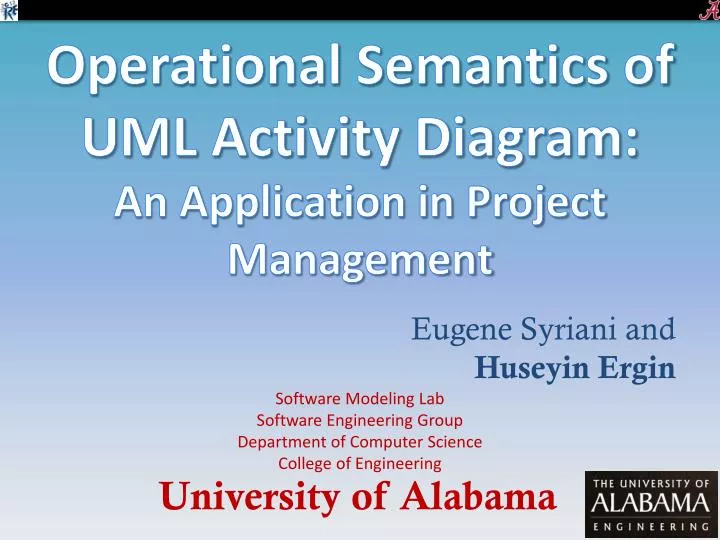 Operational Semantics of UML Activity Diagram:
An Application in Project Management

Eugene Syriani and
Huseyin Ergin

Software Modeling Lab
Software Engineering Group
Department of Computer Science
College of Engineering

University of Alabama

THE UNIVERSITY OF
ALABAMA
ENGINEERING